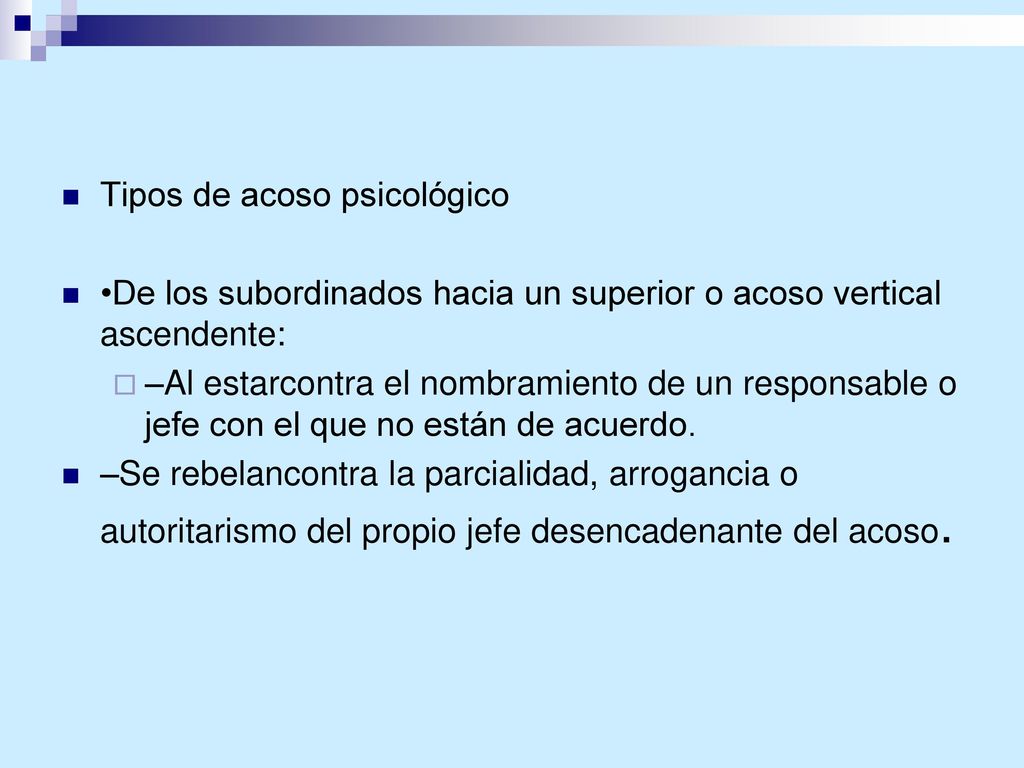 Tipos de acoso psicológico

•De los subordinados hacia un superior o acoso vertical ascendente:

–Al estarcontra el nombramiento de un responsable o jefe con el que no están de acuerdo.

–Se rebelancontra la parcialidad, arrogancia o autoritarismo del propio jefe desencadenante del acoso.